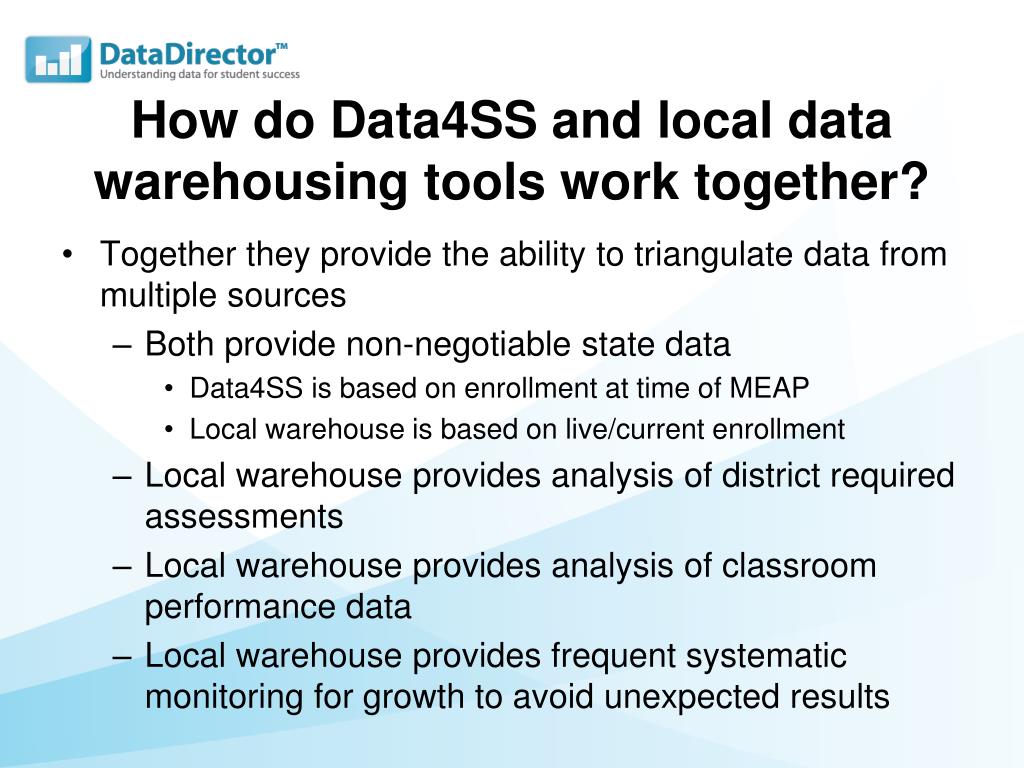 DataDirector™
Understanding data for student success

How do Data4SS and local data warehousing tools work together?

• Together they provide the ability to triangulate data from multiple sources
– Both provide non-negotiable state data
• Data4SS is based on enrollment at time of MEAP
• Local warehouse is based on live/current enrollment
– Local warehouse provides analysis of district required assessments
– Local warehouse provides analysis of classroom performance data
– Local warehouse provides frequent systematic monitoring for growth to avoid unexpected results